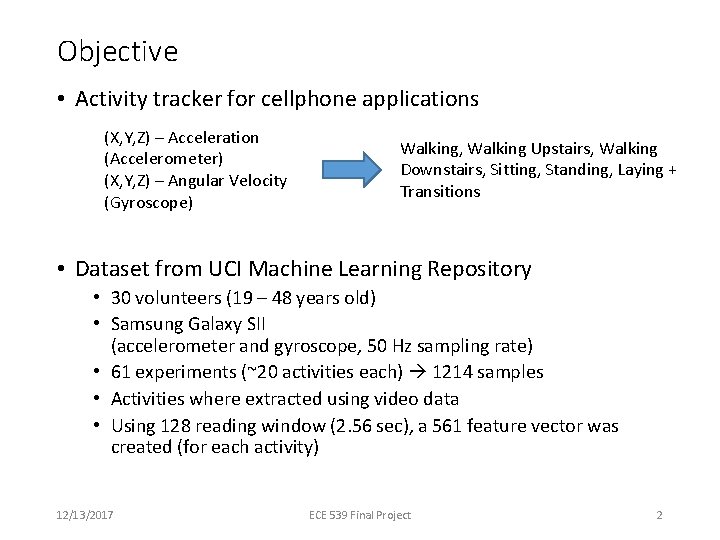 Objective

• Activity tracker for cellphone applications

(X,Y,Z) – Acceleration (Accelerometer)
(X,Y,Z) – Angular Velocity (Gyroscope)

Walking, Walking Upstairs, Walking Downstairs, Sitting, Standing, Laying + Transitions

• Dataset from UCI Machine Learning Repository
  • 30 volunteers (19 – 48 years old)
  • Samsung Galaxy SII (accelerometer and gyroscope, 50 Hz sampling rate)
  • 61 experiments (~20 activities each) → 1214 samples
  • Activities where extracted using video data
  • Using 128 reading window (2.56 sec), a 561 feature vector was created (for each activity)

12/13/2017 ECE 539 Final Project 2